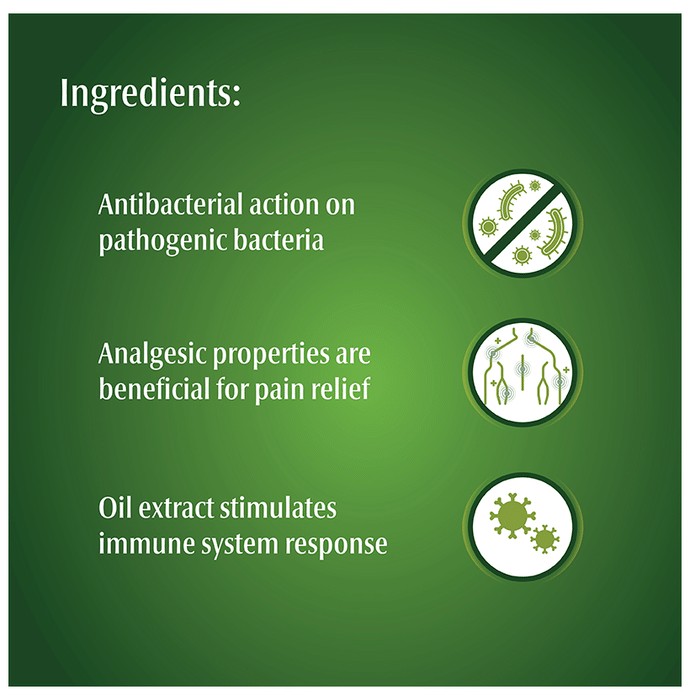 Ingredients:

Antibacterial action on pathogenic bacteria

Analgesic properties are beneficial for pain relief

Oil extract stimulates immune system response